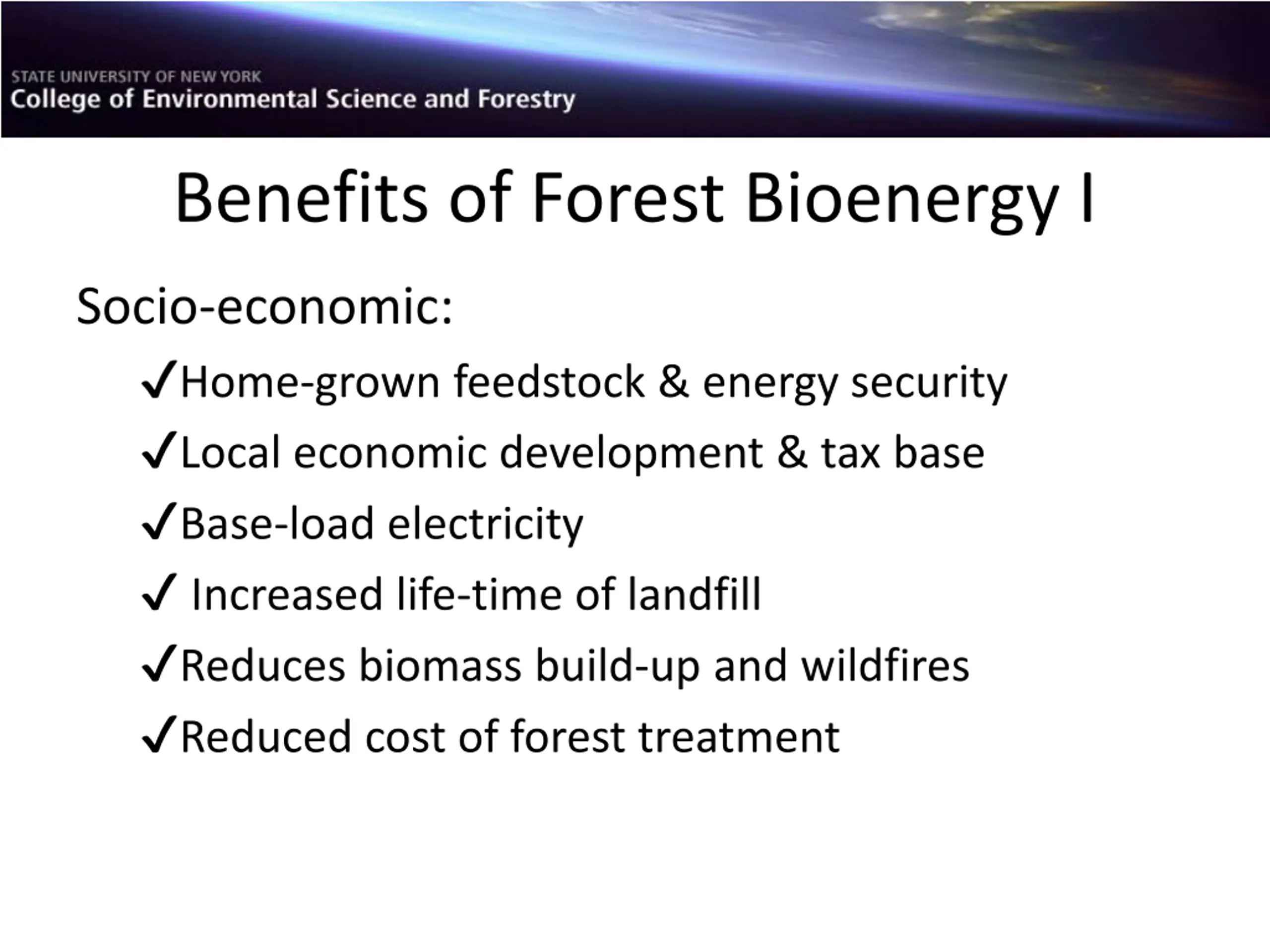 STATE UNIVERSITY OF NEW YORK
College of Environmental Science and Forestry

Benefits of Forest Bioenergy I

Socio-economic:

✓Home-grown feedstock & energy security

✓Local economic development & tax base

✓Base-load electricity

✓ Increased life-time of landfill

✓Reduces biomass build-up and wildfires

✓Reduced cost of forest treatment